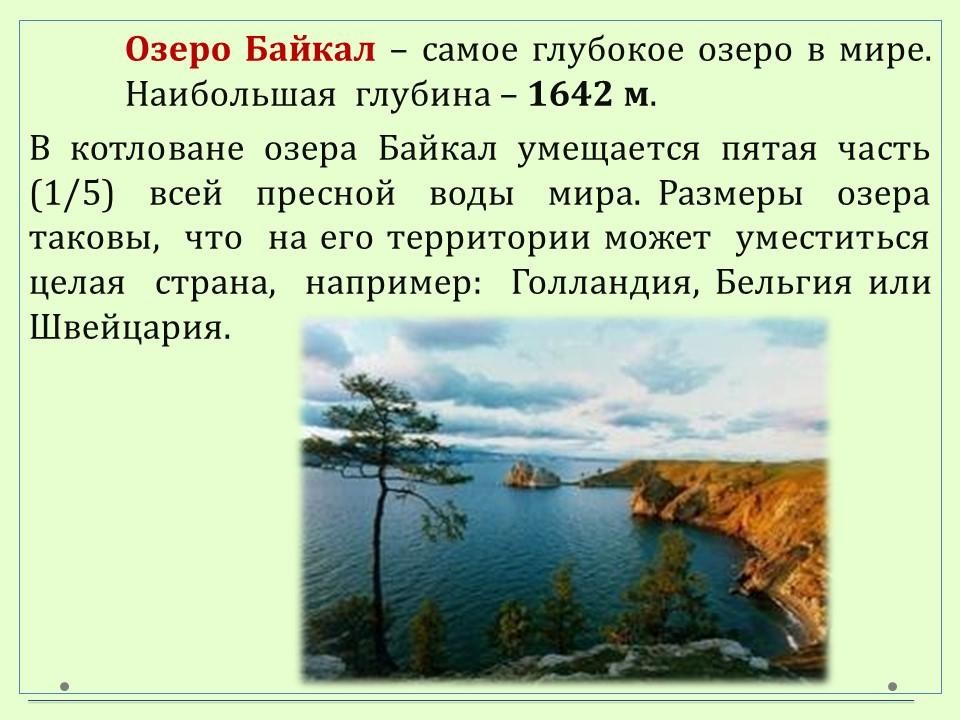 Озеро Байкал – самое глубокое озеро в мире. Наибольшая глубина – 1642 м.

В котловане озера Байкал умещается пятая часть (1/5) всей пресной воды мира. Размеры озера таковы, что на его территории может уместиться целая страна, например: Голландия, Бельгия или Швейцария.